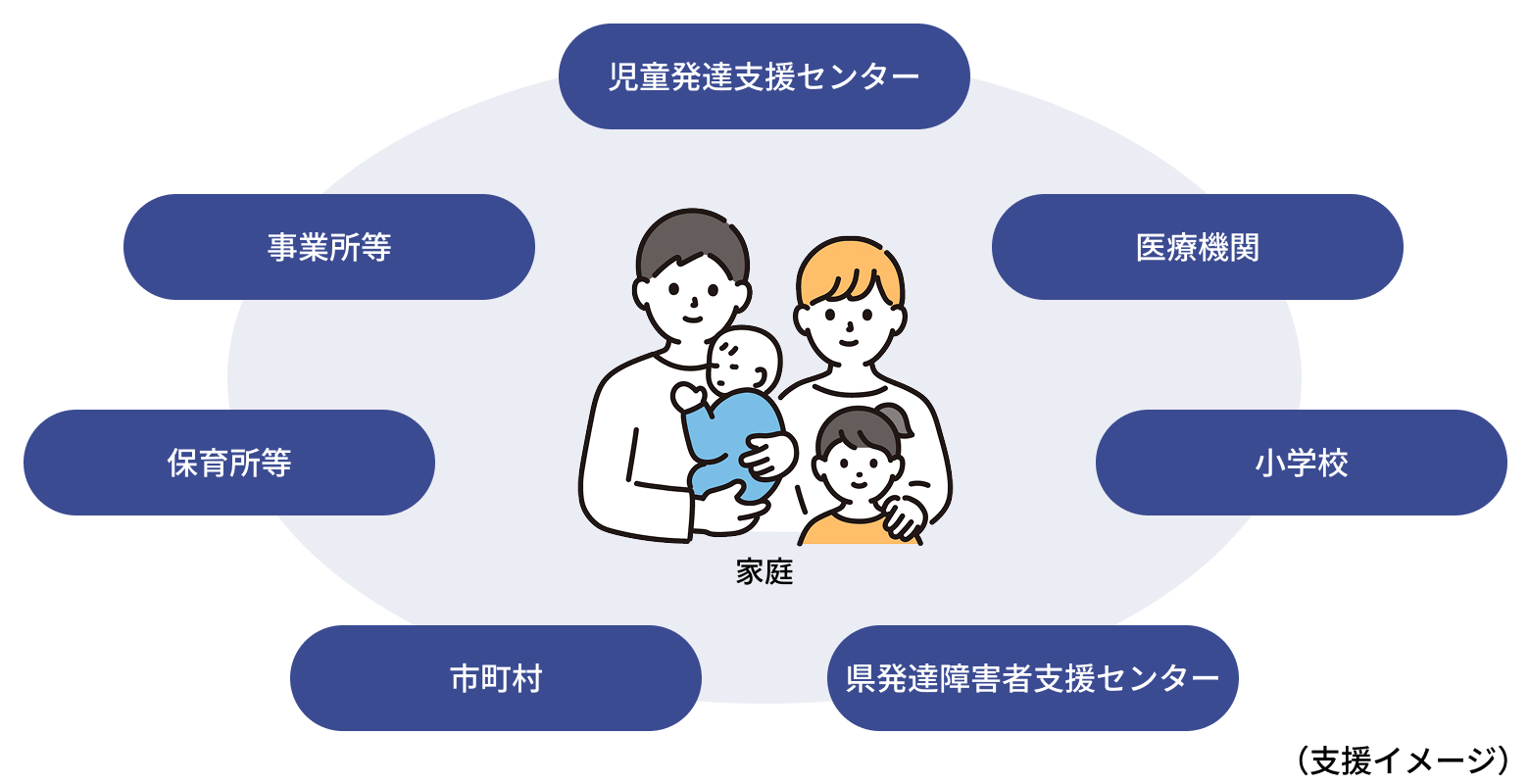 児童発達支援センター

事業所等

医療機関

保育所等

小学校

家庭

市町村

県発達障害者支援センター

（支援イメージ）